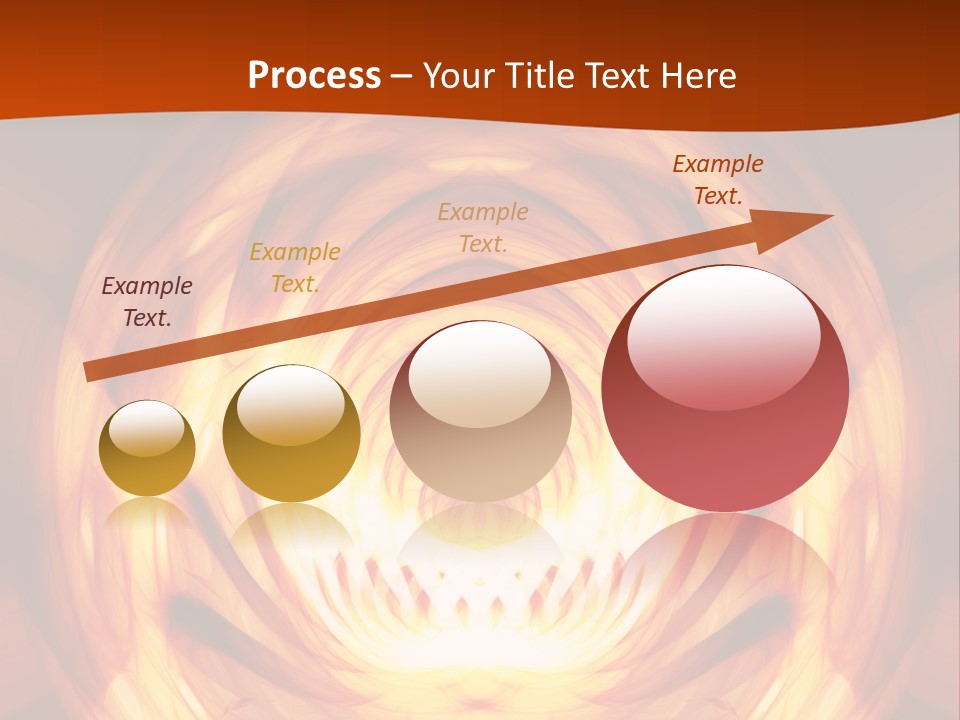 Process – Your Title Text Here

Example Text.

Example Text.

Example Text.

Example Text.